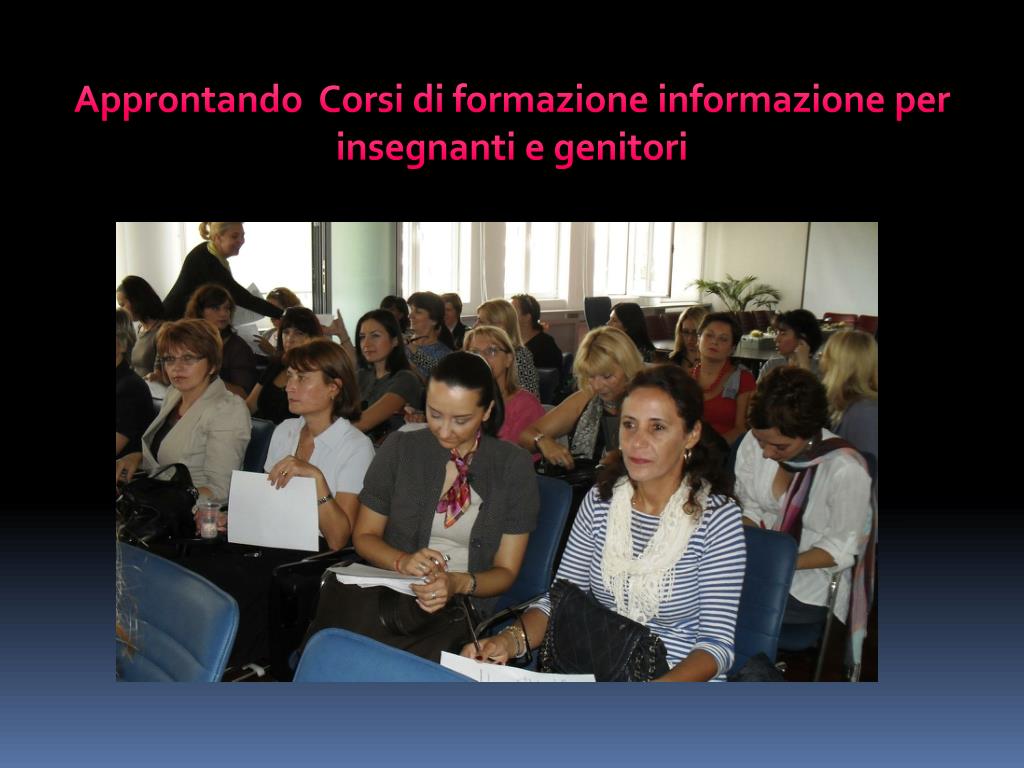 Approntando  Corsi di formazione informazione per insegnanti e genitori